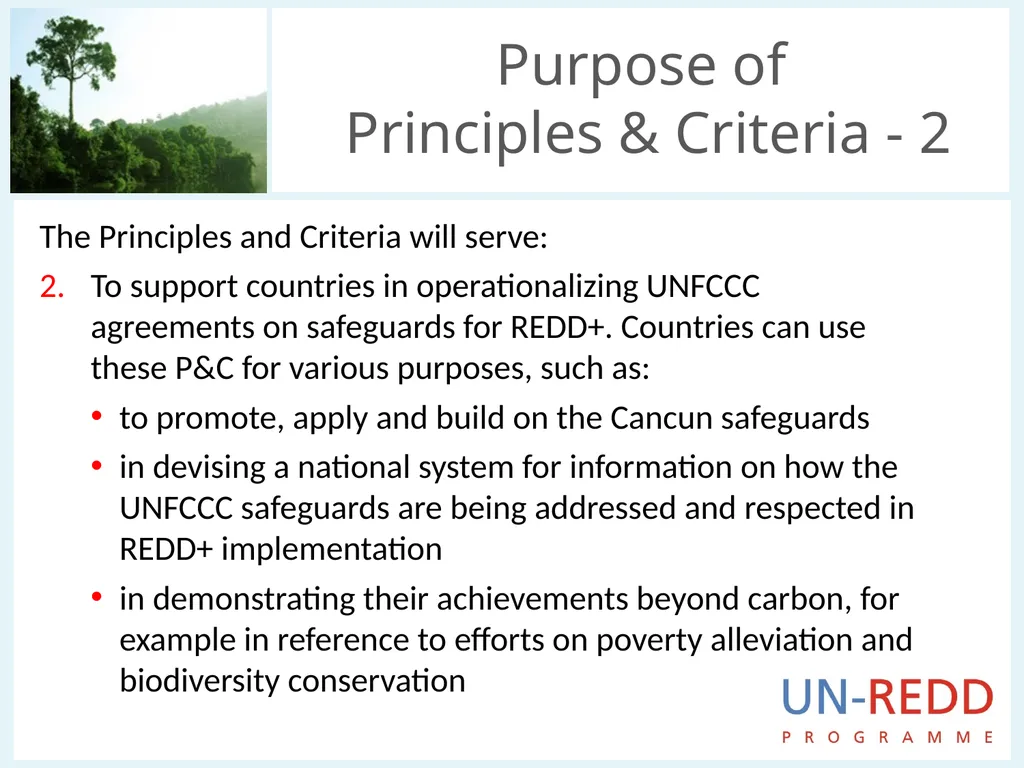 Purpose of
Principles & Criteria - 2

The Principles and Criteria will serve:

2. To support countries in operationalizing UNFCCC agreements on safeguards for REDD+. Countries can use these P&C for various purposes, such as:

• to promote, apply and build on the Cancun safeguards

• in devising a national system for information on how the UNFCCC safeguards are being addressed and respected in REDD+ implementation

• in demonstrating their achievements beyond carbon, for example in reference to efforts on poverty alleviation and biodiversity conservation

UN-REDD
PROGRAMME